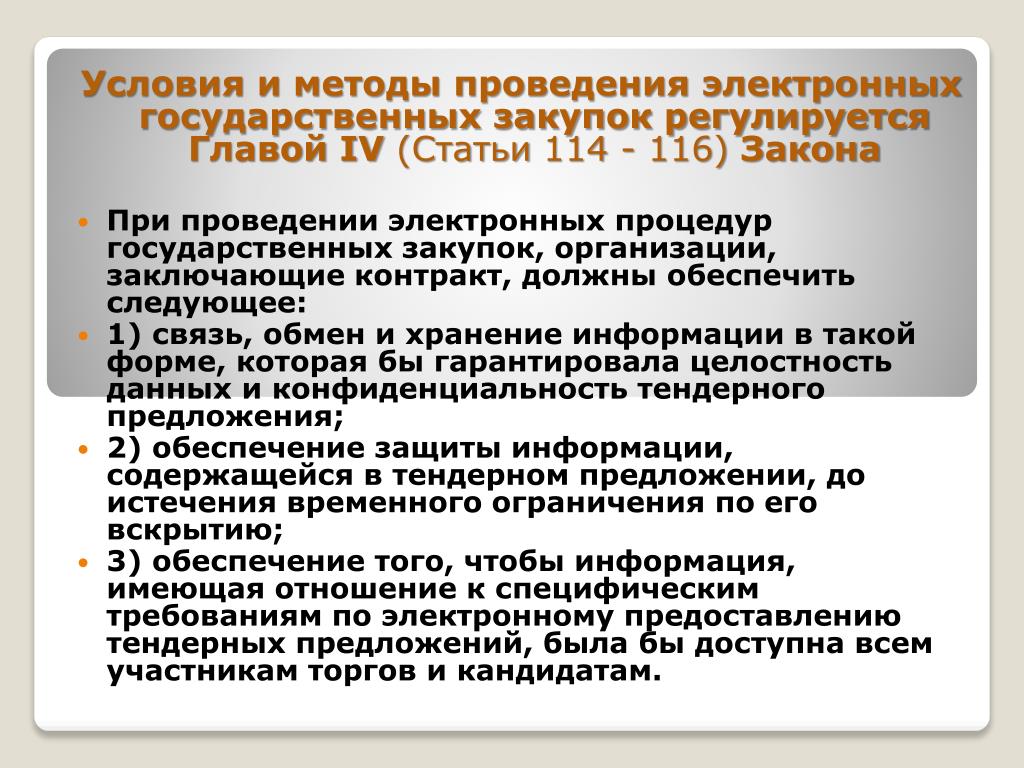 Условия и методы проведения электронных государственных закупок регулируется Главой IV (Статьи 114 - 116) Закона

При проведении электронных процедур государственных закупок, организации, заключающие контракт, должны обеспечить следующее:

1) связь, обмен и хранение информации в такой форме, которая бы гарантировала целостность данных и конфиденциальность тендерного предложения;

2) обеспечение защиты информации, содержащейся в тендерном предложении, до истечения временного ограничения по его вскрытию;

3) обеспечение того, чтобы информация, имеющая отношение к специфическим требованиям по электронному предоставлению тендерных предложений, была бы доступна всем участникам торгов и кандидатам.